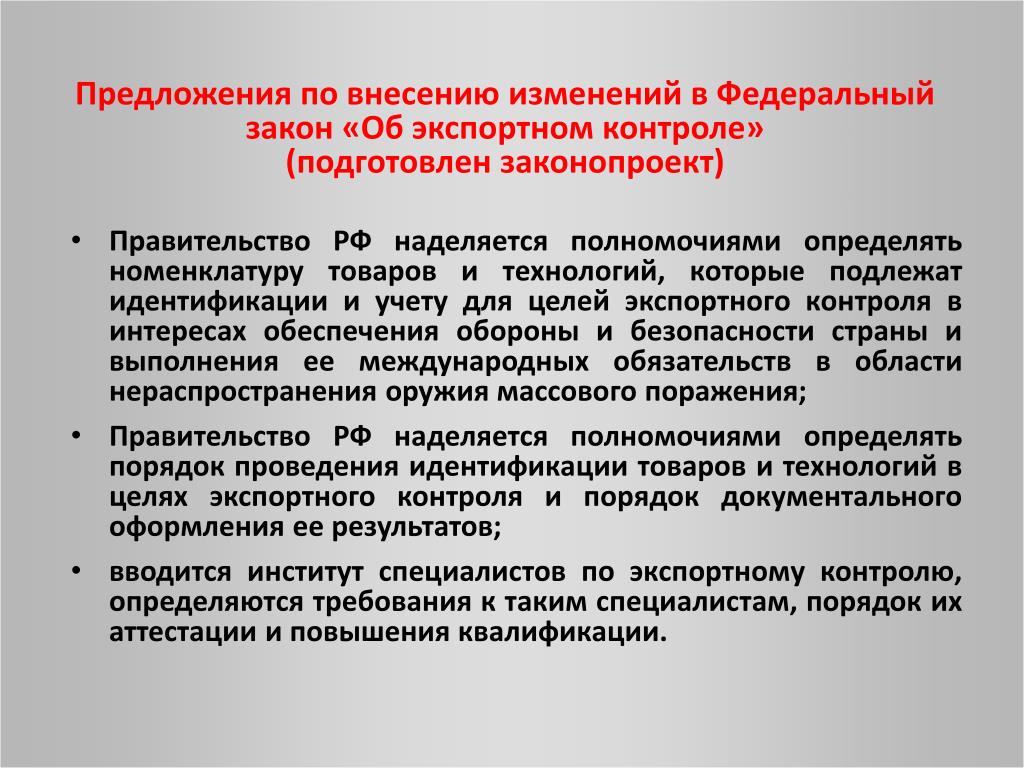 Предложения по внесению изменений в Федеральный закон «Об экспортном контроле»
(подготовлен законопроект)

• Правительство РФ наделяется полномочиями определять номенклатуру товаров и технологий, которые подлежат идентификации и учету для целей экспортного контроля в интересах обеспечения обороны и безопасности страны и выполнения ее международных обязательств в области нераспространения оружия массового поражения;

• Правительство РФ наделяется полномочиями определять порядок проведения идентификации товаров и технологий в целях экспортного контроля и порядок документального оформления ее результатов;

• вводится институт специалистов по экспортному контролю, определяются требования к таким специалистам, порядок их аттестации и повышения квалификации.